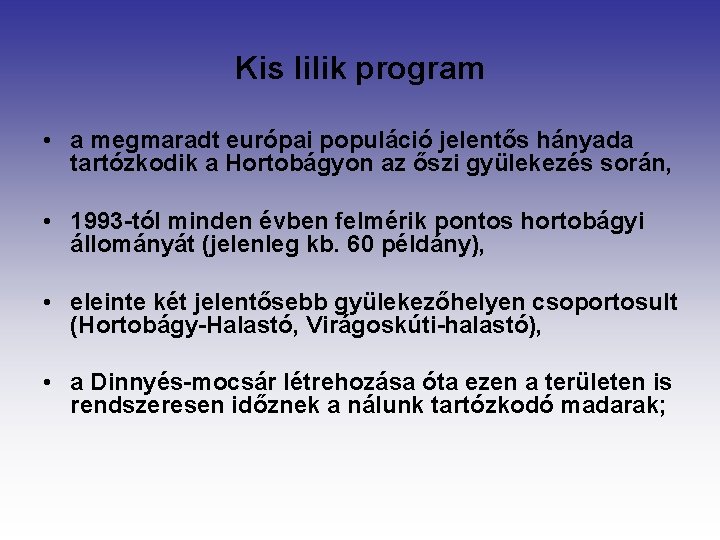 Kis lilik program

• a megmaradt európai populáció jelentős hányada tartózkodik a Hortobágyon az őszi gyülekezés során,

• 1993-tól minden évben felmérik pontos hortobágyi állományát (jelenleg kb. 60 példány),

• eleinte két jelentősebb gyülekezőhelyen csoportosult (Hortobágy-Halastó, Virágoskúti-halastó),

• a Dinnyés-mocsár létrehozása óta ezen a területen is rendszeresen időznek a nálunk tartózkodó madarak;